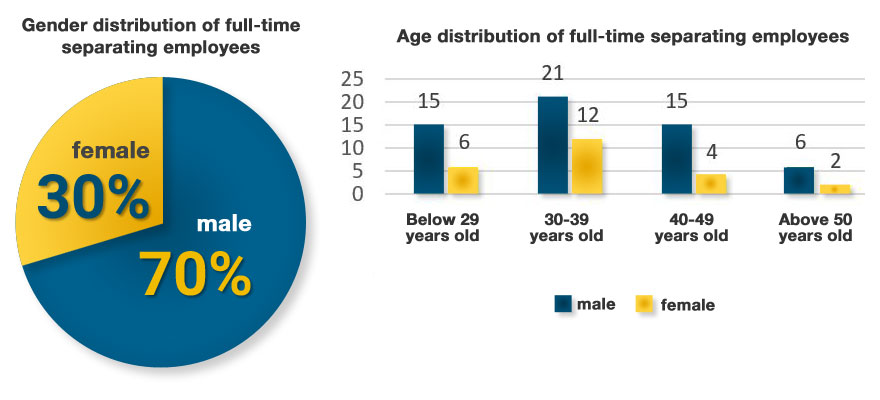 Gender distribution of full-time separating employees

female
30%
male
70%

Age distribution of full-time separating employees

25
20
15
10
5
0

15
6
21
12
15
4
6
2

Below 29 years old
30-39 years old
40-49 years old
Above 50 years old

male
female